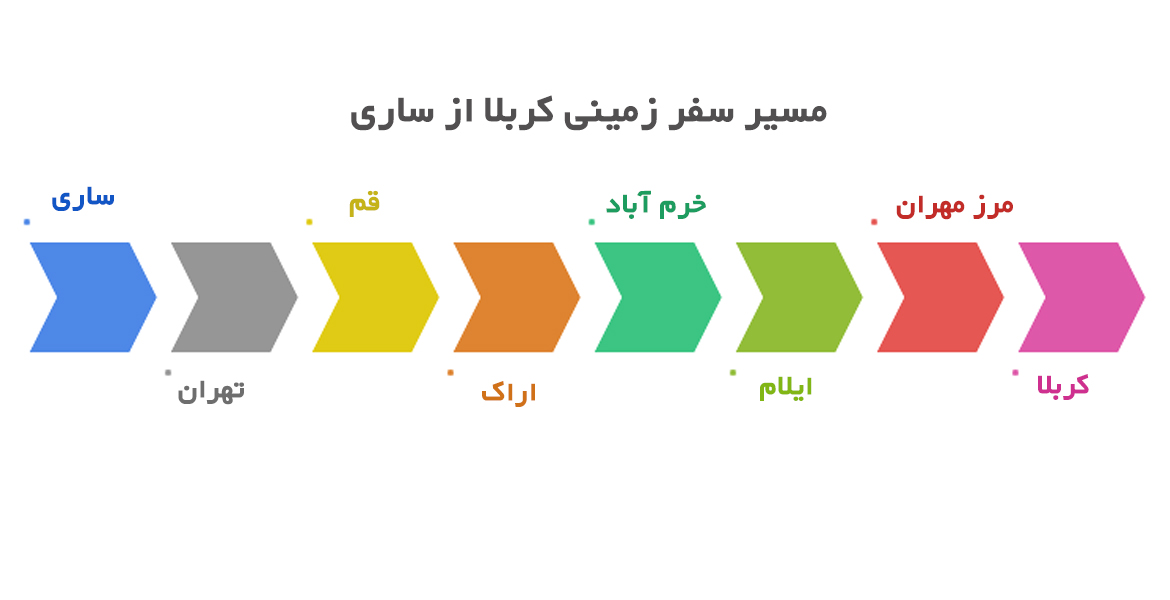 مسیر سفر زمینی کربلا از ساری

ساری

تهران

قم

اراک

خرم آباد

ایلام

مرز مهران

کربلا